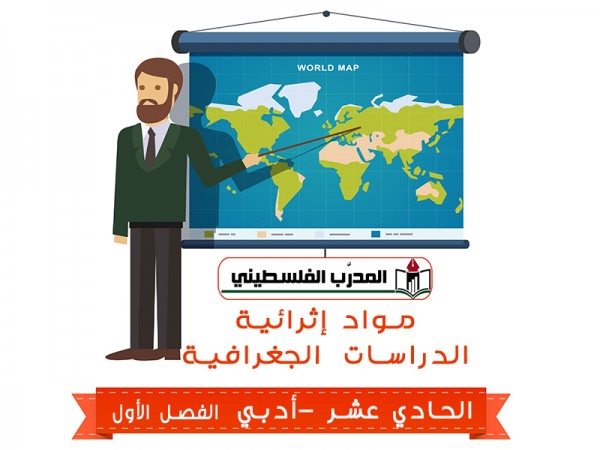 WORLD MAP

المدرّب الفلسطيني

مواد إثرائية
الدراسات الجغرافية

الحادي عشر -أدبي الفصل الأول